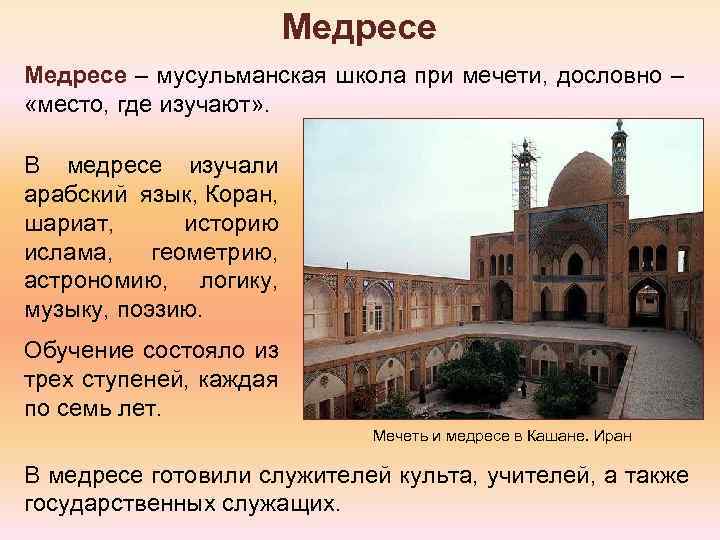 Медресе

Медресе – мусульманская школа при мечети, дословно – «место, где изучают».

В медресе изучали арабский язык, Коран, шариат, историю ислама, геометрию, астрономию, логику, музыку, поэзию.

Обучение состояло из трех ступеней, каждая по семь лет.

Мечеть и медресе в Кашане. Иран

В медресе готовили служителей культа, учителей, а также государственных служащих.